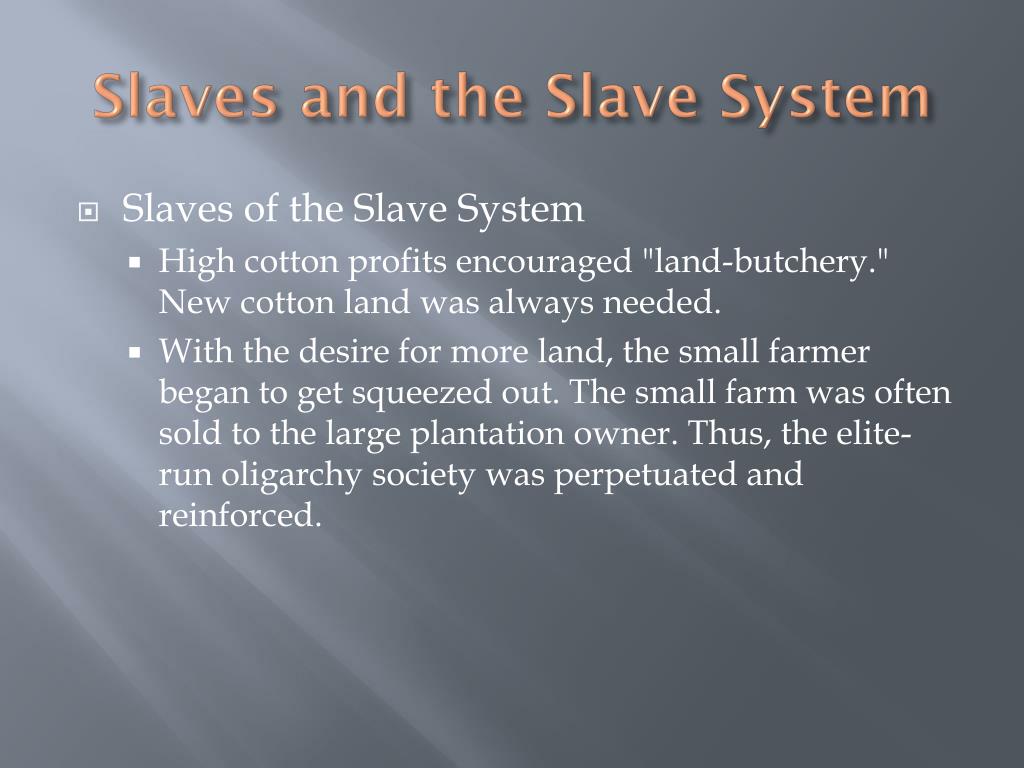 Slaves and the Slave System

Slaves of the Slave System

High cotton profits encouraged "land-butchery." New cotton land was always needed.

With the desire for more land, the small farmer began to get squeezed out. The small farm was often sold to the large plantation owner. Thus, the elite-run oligarchy society was perpetuated and reinforced.